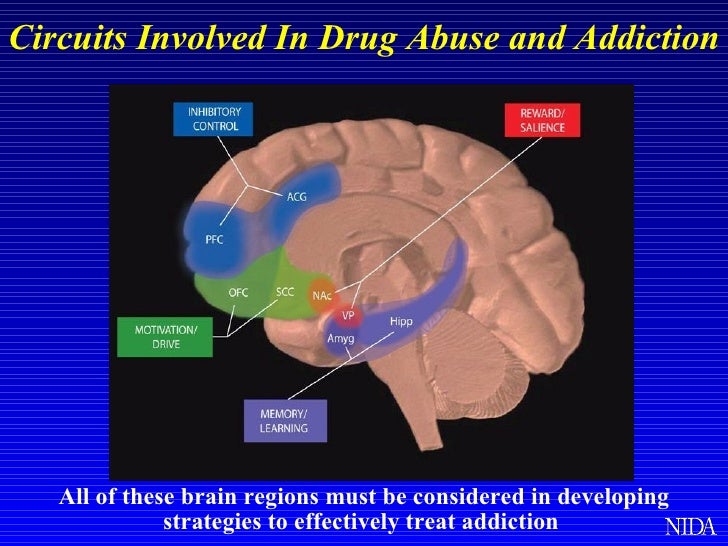 Circuits Involved In Drug Abuse and Addiction

INHIBITORY CONTROL

REWARD/ SALIENCE

ACG

PFC

OFC

SCC

NAc

VP

Hipp

Amyg

MOTIVATION/ DRIVE

MEMORY/ LEARNING

All of these brain regions must be considered in developing strategies to effectively treat addiction

NIDA